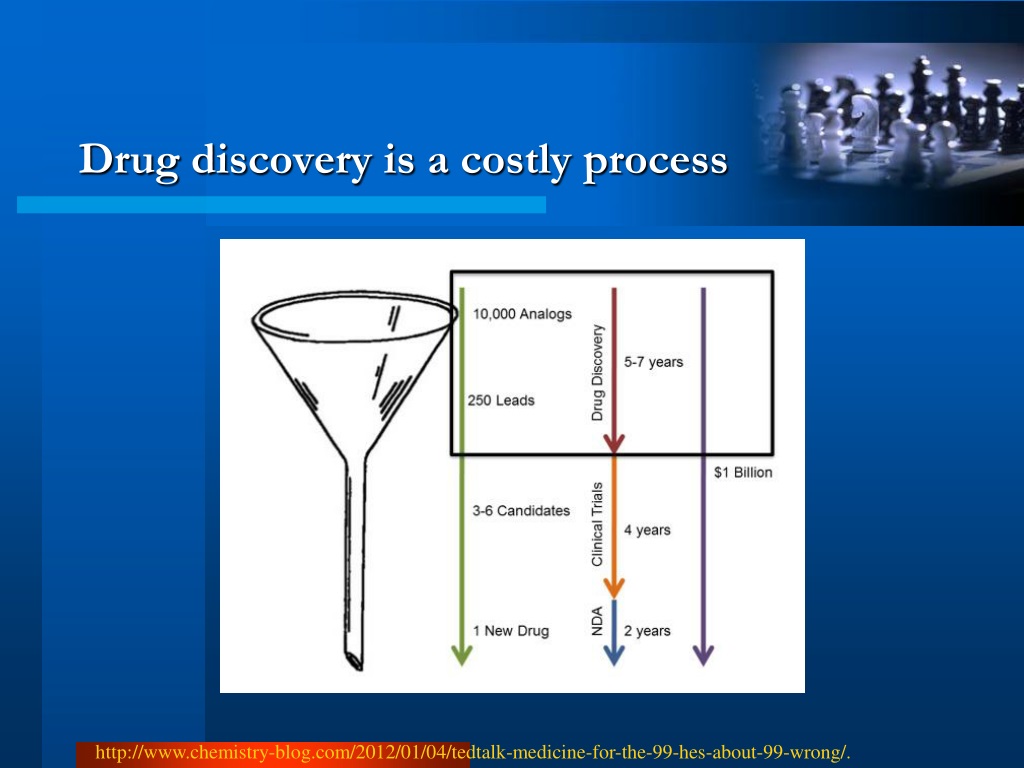 Drug discovery is a costly process

10,000 Analogs

250 Leads

3-6 Candidates

1 New Drug

Drug Discovery

5-7 years

Clinical Trials

4 years

NDA

2 years

$1 Billion

http://www.chemistry-blog.com/2012/01/04/tedtalk-medicine-for-the-99-hes-about-99-wrong/.